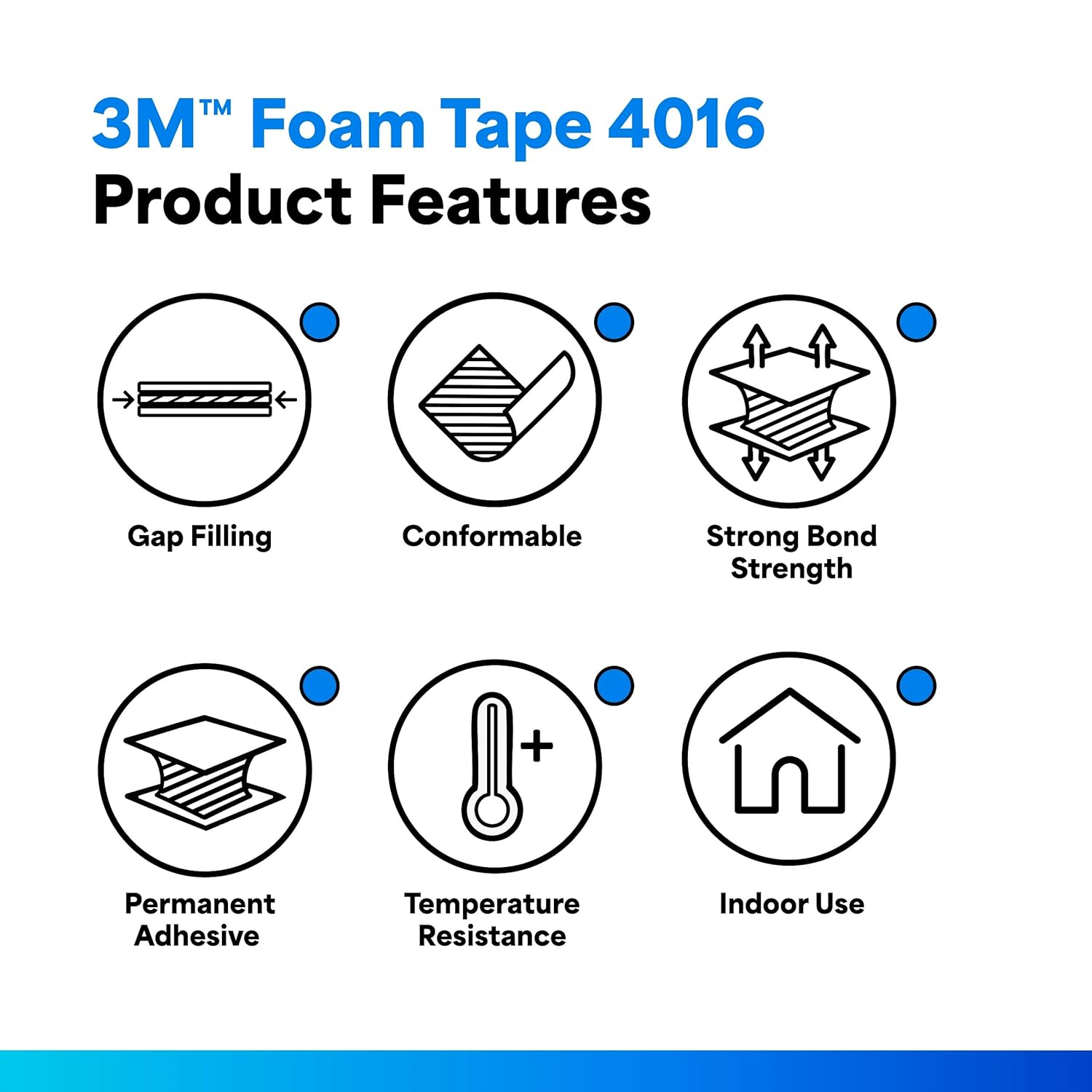 3M™ Foam Tape 4016
Product Features

Gap Filling

Conformable

Strong Bond Strength

Permanent Adhesive

Temperature Resistance

Indoor Use